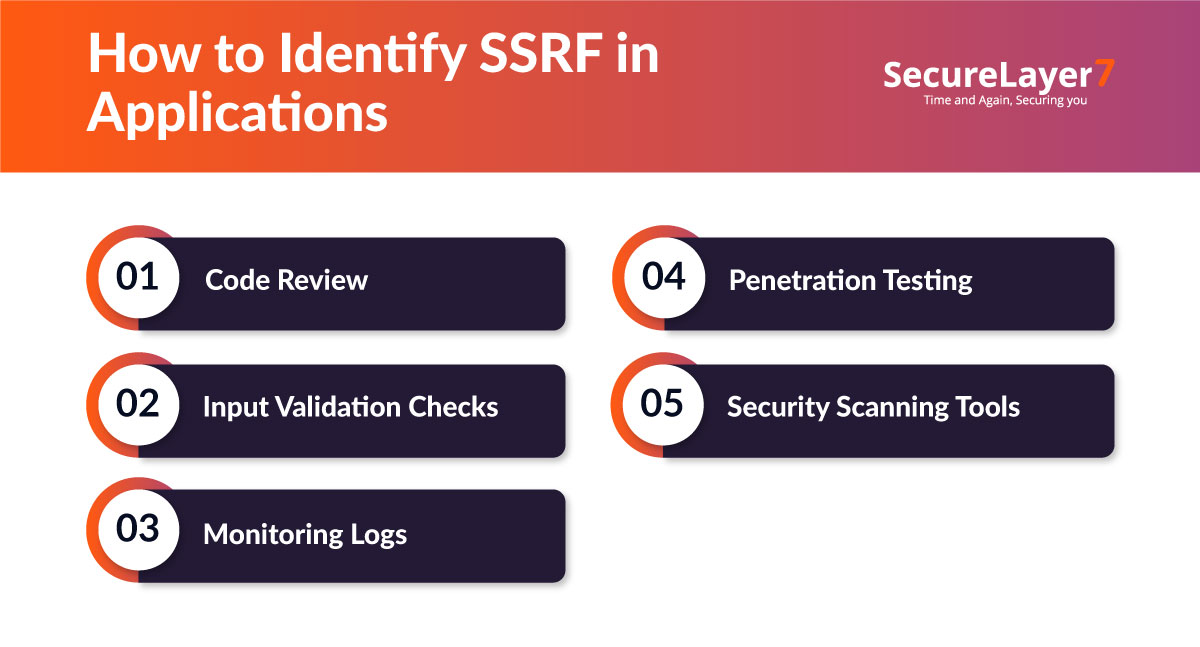 How to Identify SSRF in Applications

SecureLayer7
Time and Again, Securing you

01 Code Review

02 Input Validation Checks

03 Monitoring Logs

04 Penetration Testing

05 Security Scanning Tools